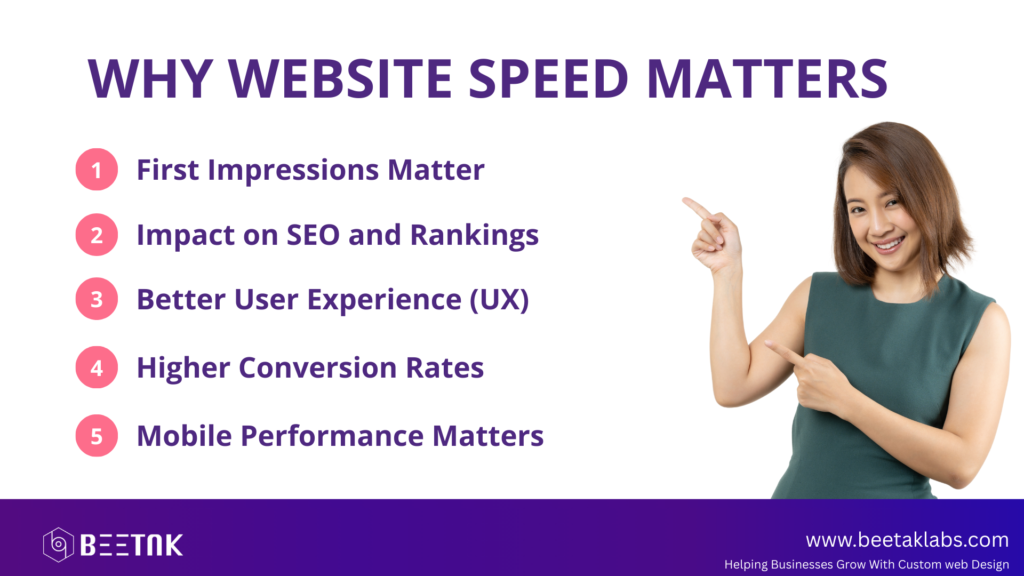 WHY WEBSITE SPEED MATTERS

1 First Impressions Matter

2 Impact on SEO and Rankings

3 Better User Experience (UX)

4 Higher Conversion Rates

5 Mobile Performance Matters

BEETAK

www.beetaklabs.com

Helping Businesses Grow With Custom web Design